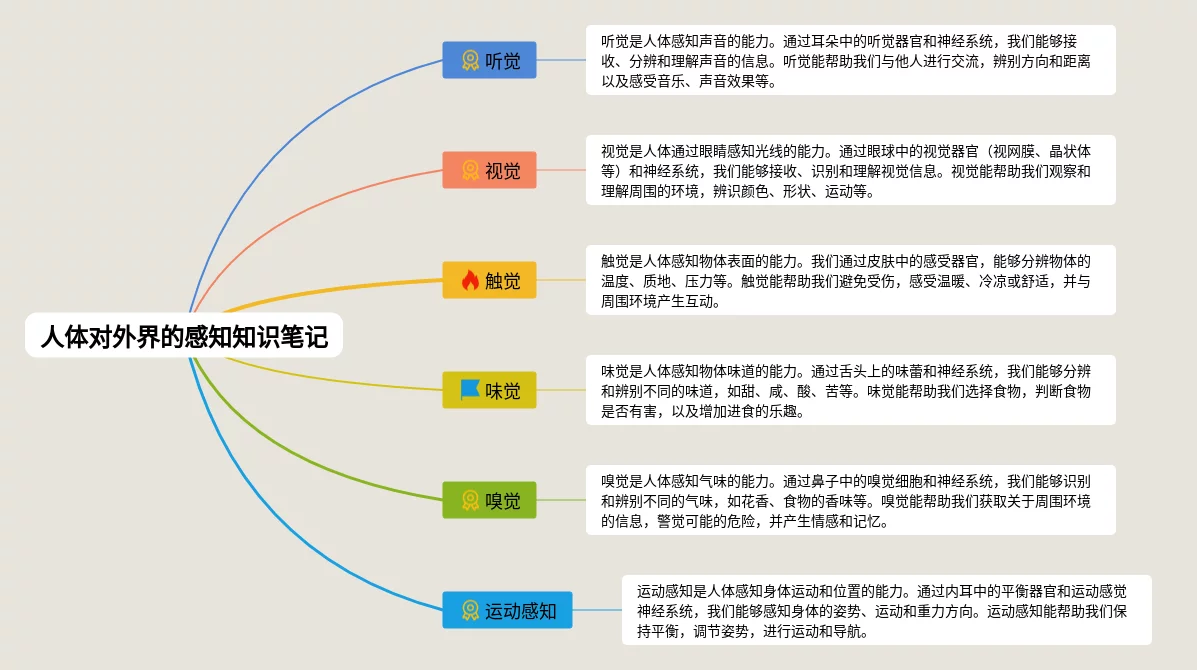 人体对外界的感知知识笔记

听觉

听觉是人体感知声音的能力。通过耳朵中的听觉器官和神经系统，我们能够接收、分辨和理解声音的信息。听觉能帮助我们与他人进行交流，辨别方向和距离以及感受音乐、声音效果等。

视觉

视觉是人体通过眼睛感知光线的能力。通过眼球中的视觉器官（视网膜、晶状体等）和神经系统，我们能够接收、识别和理解视觉信息。视觉能帮助我们观察和理解周围的环境，辨识颜色、形状、运动等。

触觉

触觉是人体感知物体表面的能力。我们通过皮肤中的感受器官，能够分辨物体的温度、质地、压力等。触觉能帮助我们避免受伤，感受温暖、冷凉或舒适，并与周围环境产生互动。

味觉

味觉是人体感知物体味道的能力。通过舌头上的味蕾和神经系统，我们能够分辨和辨别不同的味道，如甜、咸、酸、苦等。味觉能帮助我们选择食物，判断食物是否有害，以及增加进食的乐趣。

嗅觉

嗅觉是人体感知气味的能力。通过鼻子中的嗅觉细胞和神经系统，我们能够识别和辨别不同的气味，如花香、食物的香味等。嗅觉能帮助我们获取关于周围环境的信息，警觉可能的危险，并产生情感和记忆。

运动感知

运动感知是人体感知身体运动和位置的能力。通过内耳中的平衡器官和运动感觉神经系统，我们能够感知身体的姿势、运动和重力方向。运动感知能帮助我们保持平衡，调节姿势，进行运动和导航。